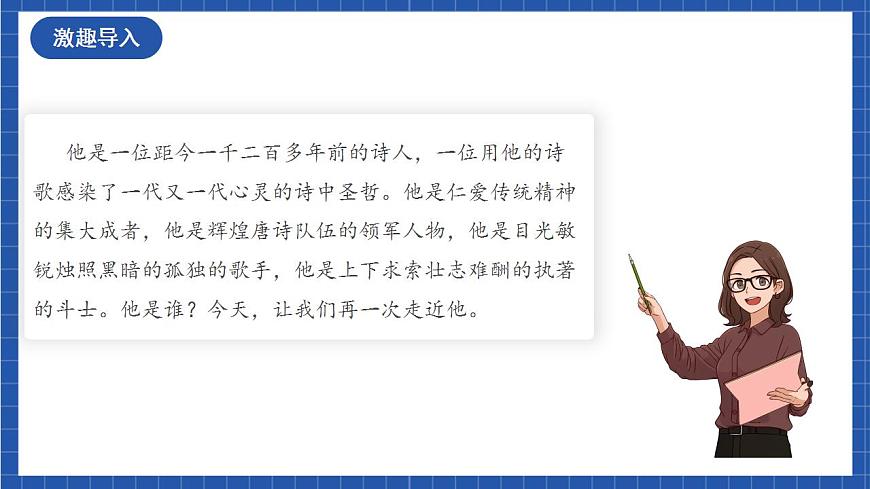 激趣导入

他是一位距今一千二百多年前的诗人，一位用他的诗歌感染了一代又一代心灵的诗中圣哲。他是仁爱传统精神的集大成者，他是辉煌唐诗队伍的领军人物，他是目光敏锐烛照黑暗的孤独的歌手，他是上下求索壮志难酬的执著的斗士。他是谁？今天，让我们再一次走近他。